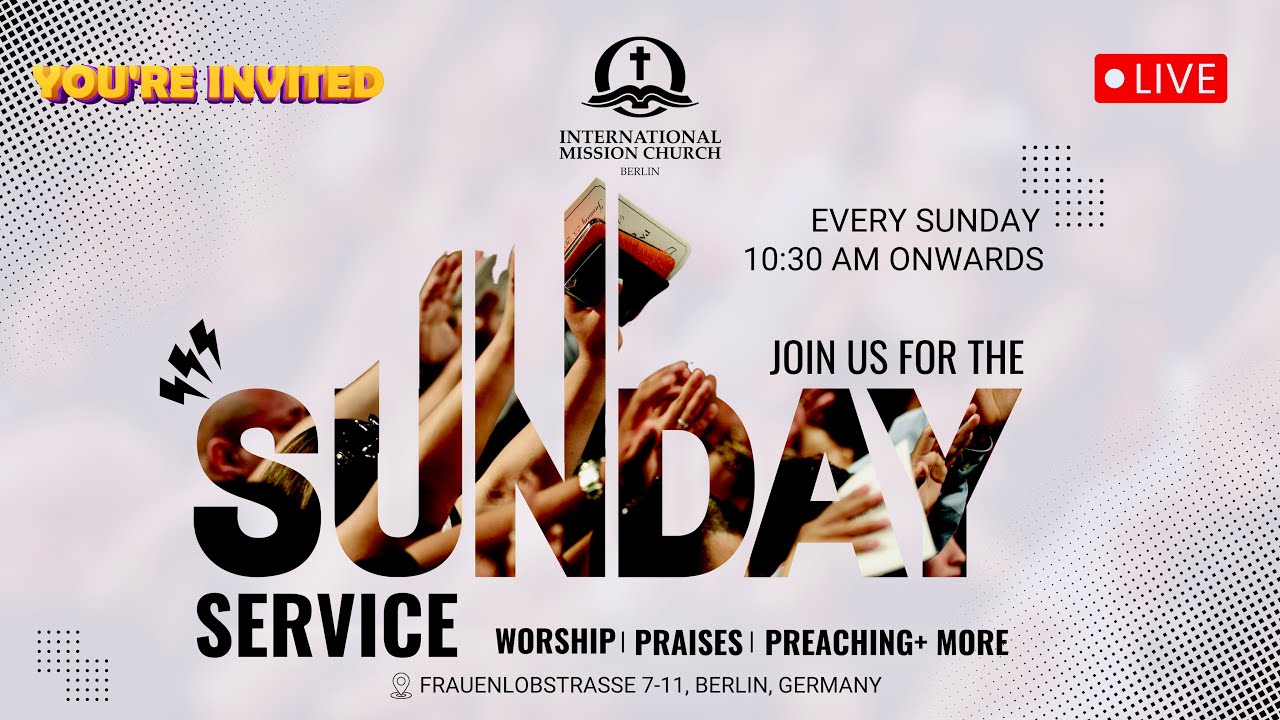 YOU'RE INVITED

INTERNATIONAL MISSION CHURCH
BERLIN

LIVE

EVERY SUNDAY
10:30 AM ONWARDS

JOIN US FOR THE

SUNDAY
SERVICE

WORSHIP | PRAISES | PREACHING+ MORE

FRAUENLOBSTRASSE 7-11, BERLIN, GERMANY